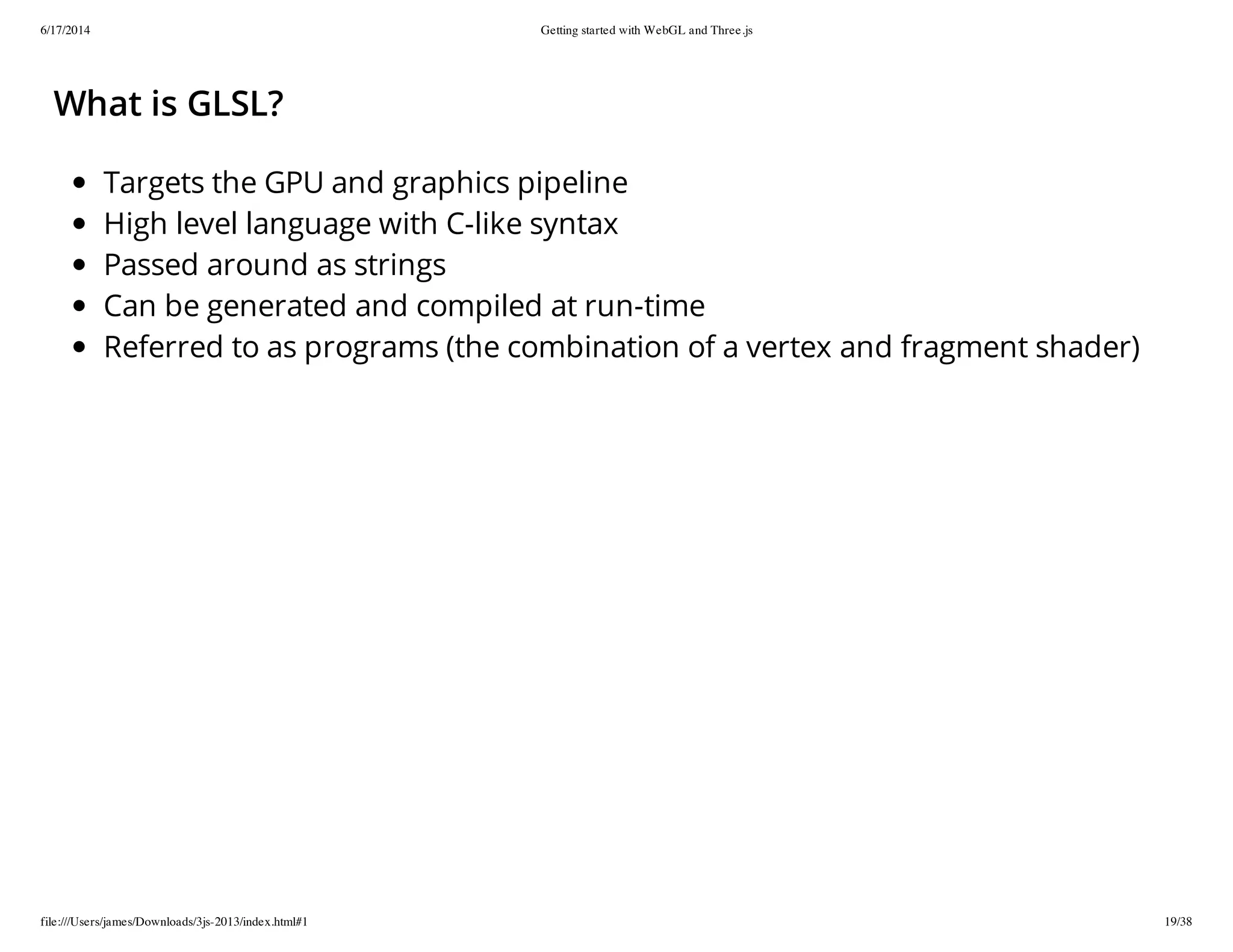 6/17/2014 Getting started with WebGL and Three.js

What is GLSL?

- Targets the GPU and graphics pipeline
- High level language with C-like syntax
- Passed around as strings
- Can be generated and compiled at run-time
- Referred to as programs (the combination of a vertex and fragment shader)

file:///Users/james/Downloads/3js-2013/index.html#1 19/38